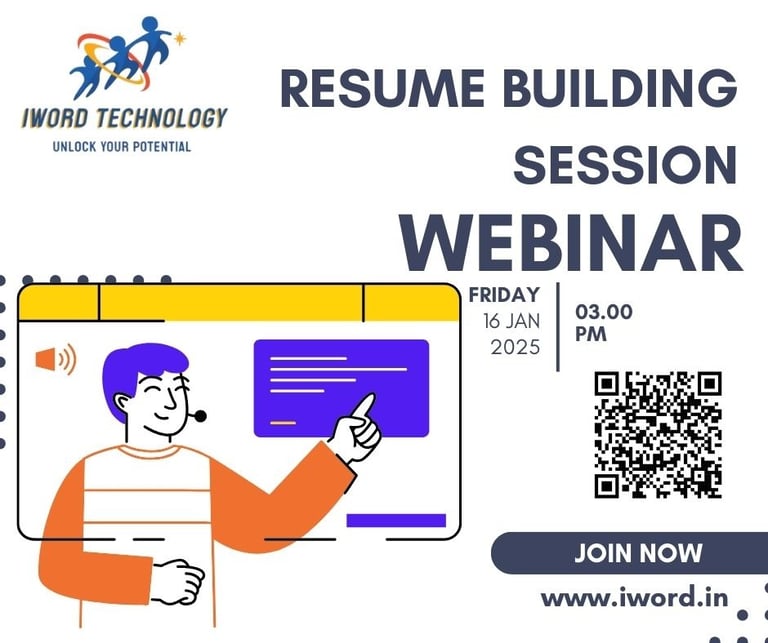 IWORD TECHNOLOGY
UNLOCK YOUR POTENTIAL

RESUME BUILDING SESSION
WEBINAR

FRIDAY
16 JAN
2025

03.00
PM

JOIN NOW

www.iword.in